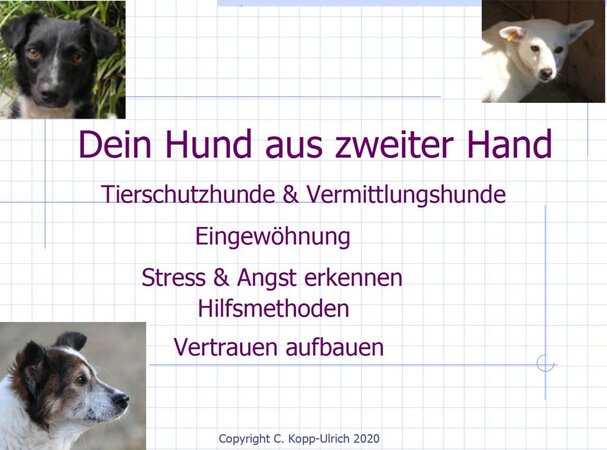 Dein Hund aus zweiter Hand

Tierschutzhunde & Vermittlungshunde

Eingewöhnung

Stress & Angst erkennen
Hilfsmethoden

Vertrauen aufbauen

Copyright C. Kopp-Ulrich 2020